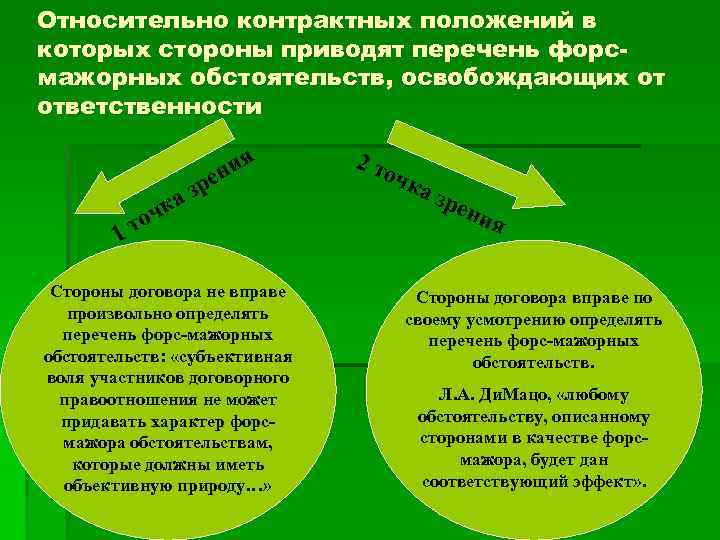 Относительно контрактных положений в которых стороны приводят перечень форс-мажорных обстоятельств, освобождающих от ответственности

1 точка зрения

2 точка зрения

Стороны договора не вправе произвольно определять перечень форс-мажорных обстоятельств: «субъективная воля участников договорного правоотношения не может придавать характер форс-мажора обстоятельствам, которые должны иметь объективную природу…»

Стороны договора вправе по своему усмотрению определять перечень форс-мажорных обстоятельств.

Л.А. ДиМацо, «любому обстоятельству, описанному сторонами в качестве форс-мажора, будет дан соответствующий эффект».